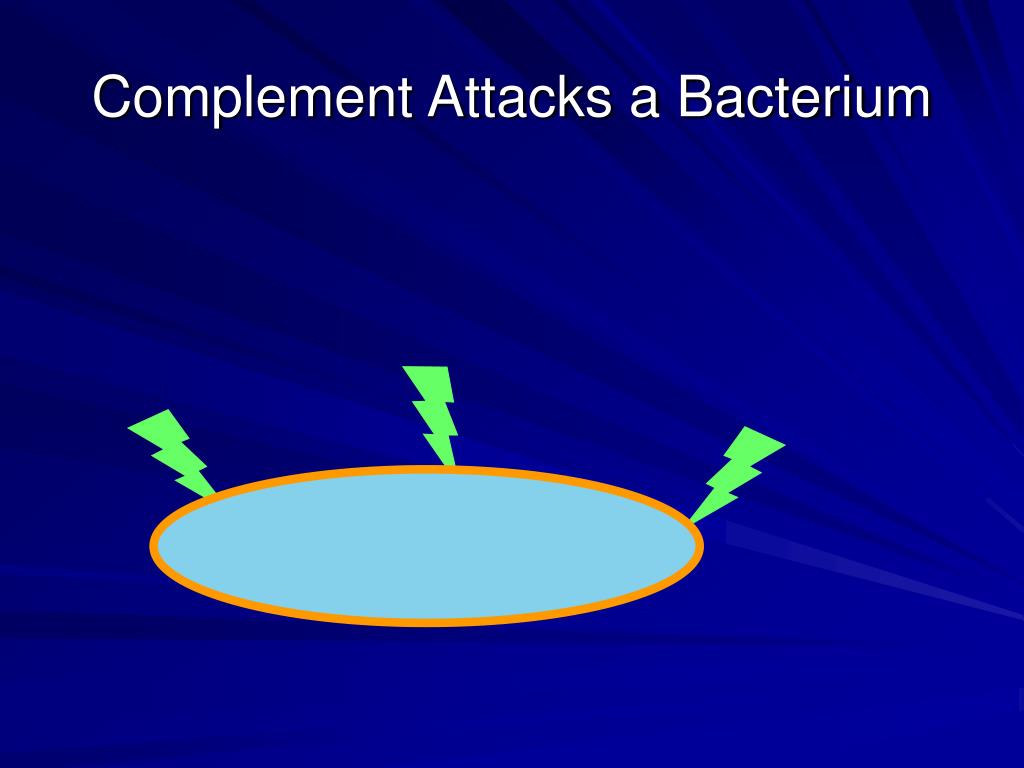 Complement Attacks a Bacterium